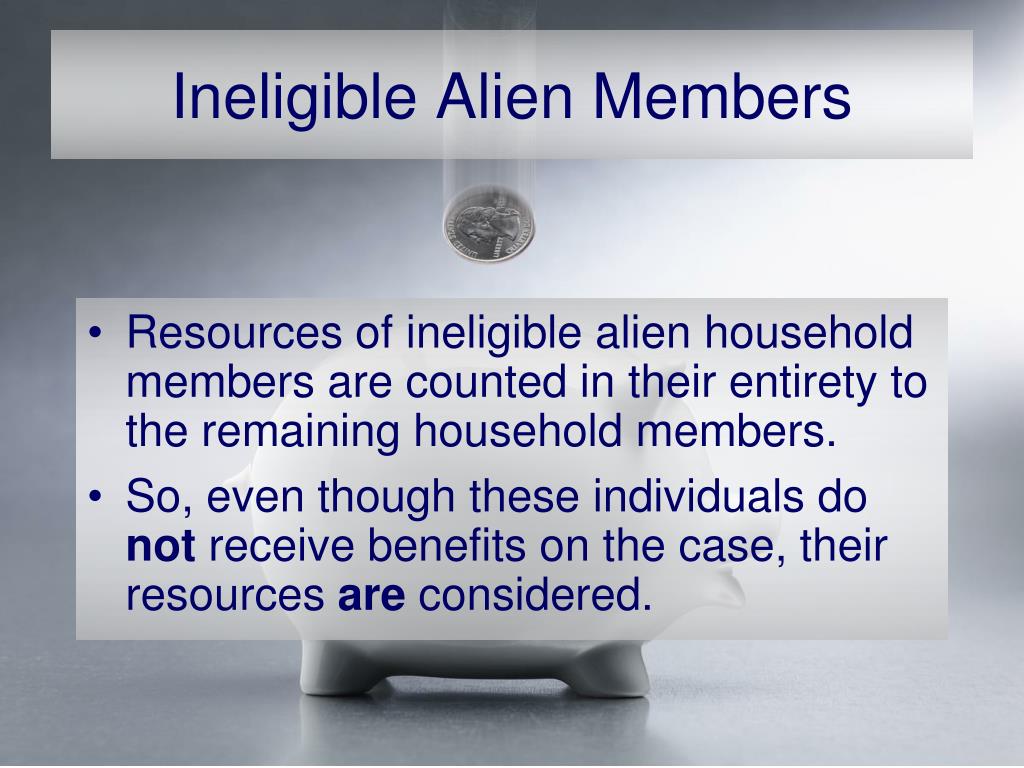 Ineligible Alien Members

• Resources of ineligible alien household members are counted in their entirety to the remaining household members.
• So, even though these individuals do **not** receive benefits on the case, their resources **are** considered.